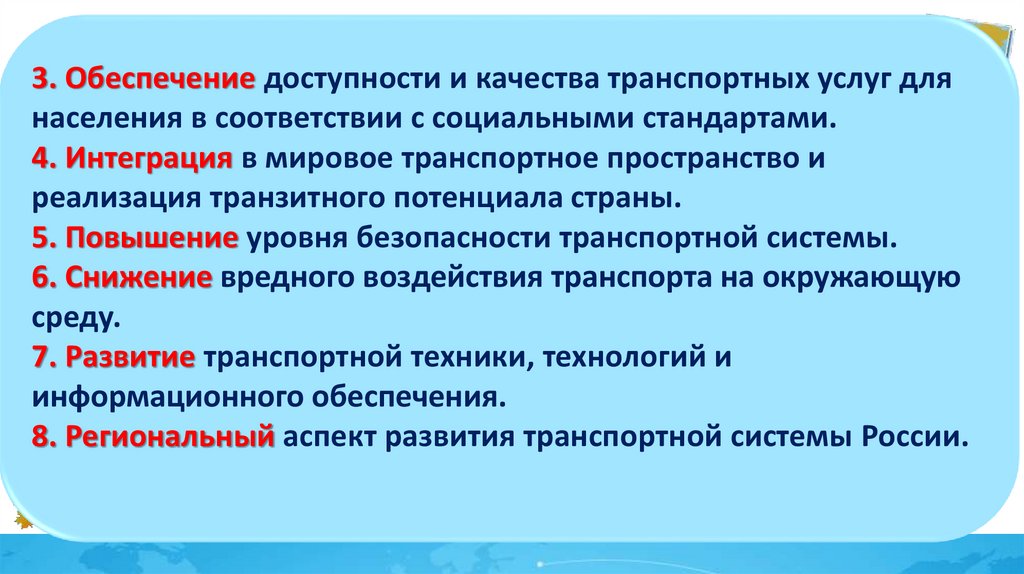 3. Обеспечение доступности и качества транспортных услуг для населения в соответствии с социальными стандартами.
4. Интеграция в мировое транспортное пространство и реализация транзитного потенциала страны.
5. Повышение уровня безопасности транспортной системы.
6. Снижение вредного воздействия транспорта на окружающую среду.
7. Развитие транспортной техники, технологий и информационного обеспечения.
8. Региональный аспект развития транспортной системы России.